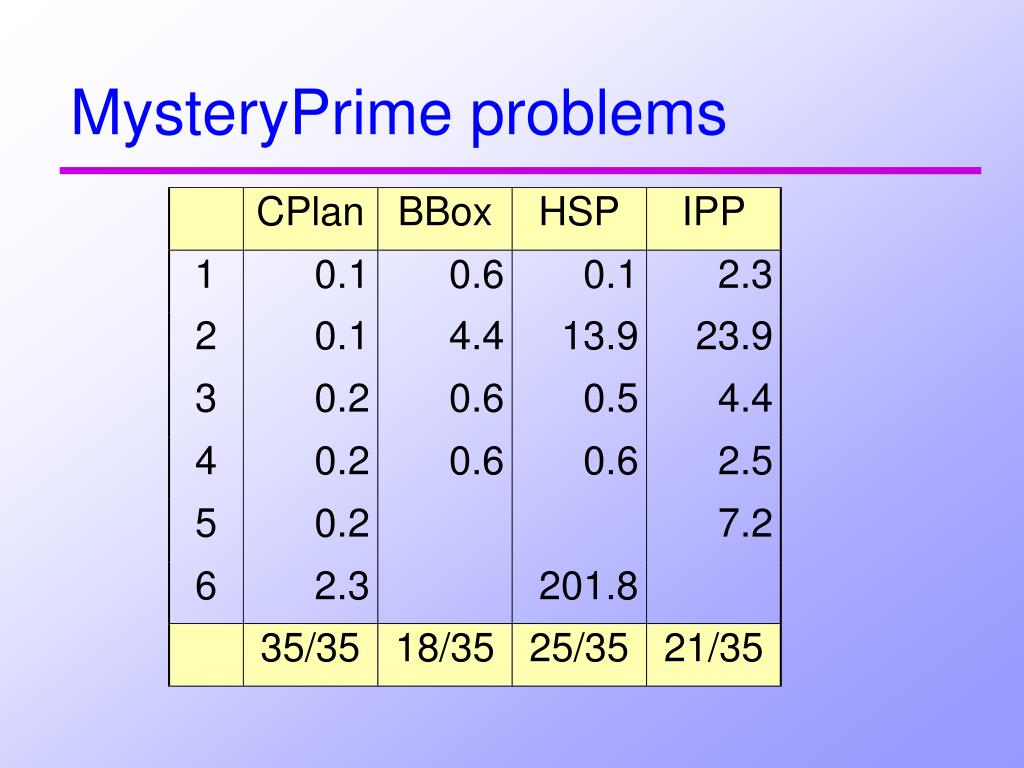 MysteryPrime problems

| | CPlan | BBox | HSP | IPP |
|---|---|---|---|---|
| 1 | 0.1 | 0.6 | 0.1 | 2.3 |
| 2 | 0.1 | 4.4 | 13.9 | 23.9 |
| 3 | 0.2 | 0.6 | 0.5 | 4.4 |
| 4 | 0.2 | 0.6 | 0.6 | 2.5 |
| 5 | 0.2 | | | 7.2 |
| 6 | 2.3 | | 201.8 | |
| | 35/35 | 18/35 | 25/35 | 21/35 |